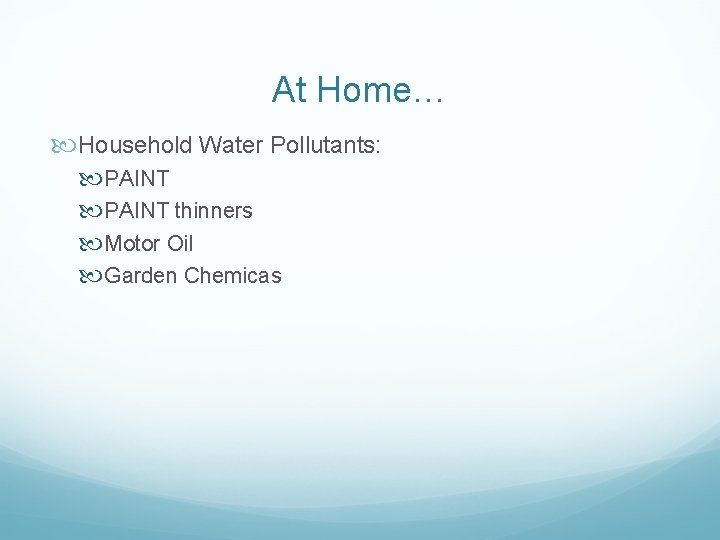 At Home…

Household Water Pollutants:

PAINT

PAINT thinners

Motor Oil

Garden Chemicas